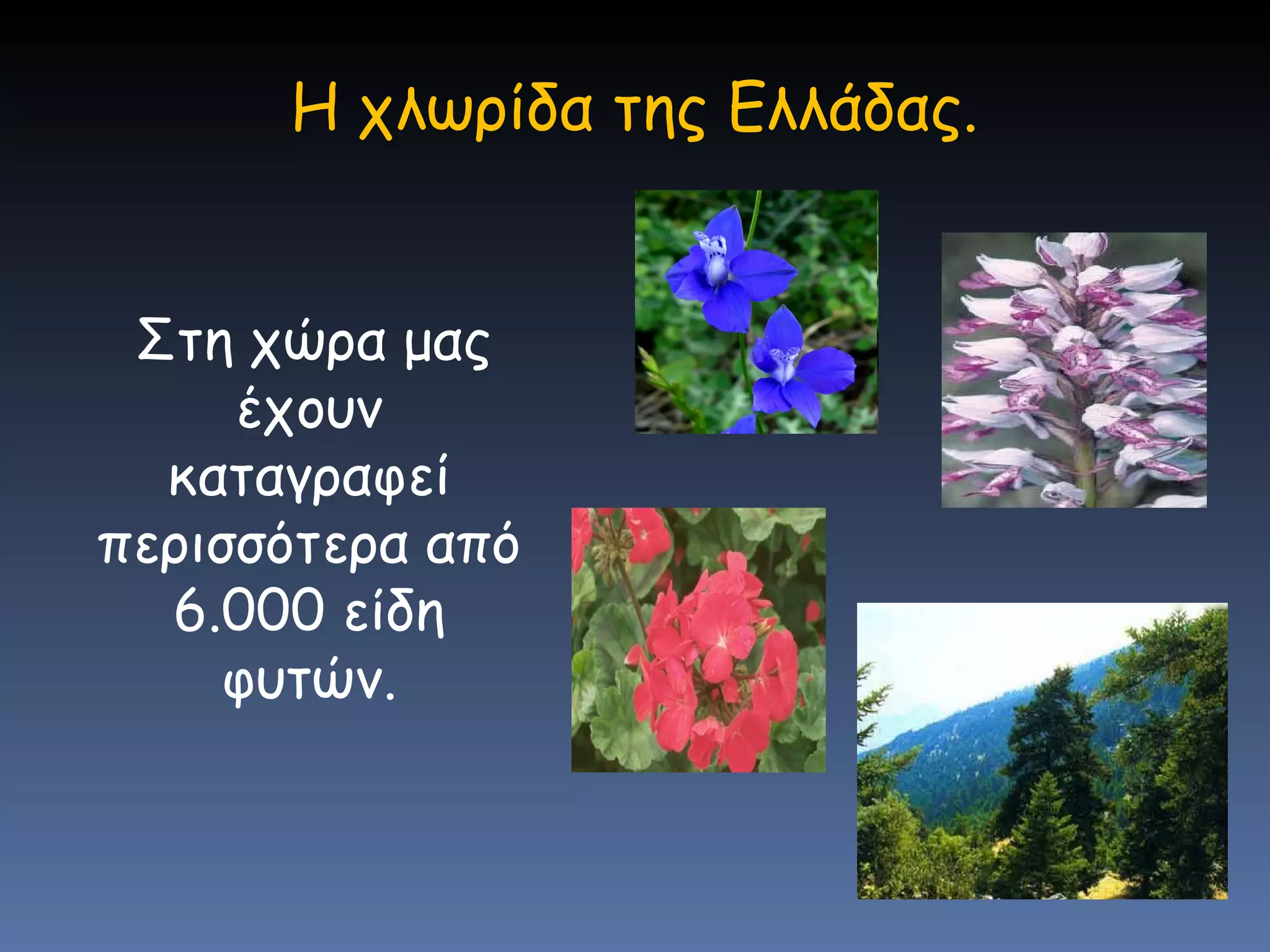 Η χλωρίδα της Ελλάδας.

Στη χώρα μας έχουν καταγραφεί περισσότερα από 6.000 είδη φυτών.